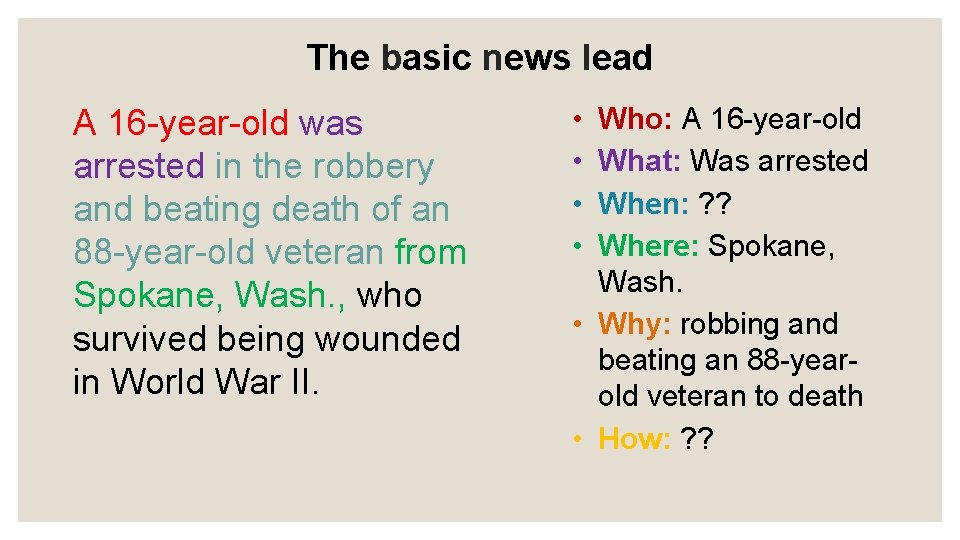 The basic news lead

A 16-year-old was arrested in the robbery and beating death of an 88-year-old veteran from Spokane, Wash., who survived being wounded in World War II.

• Who: A 16-year-old
• What: Was arrested
• When: ??
• Where: Spokane, Wash.
• Why: robbing and beating an 88-year-old veteran to death
• How: ??